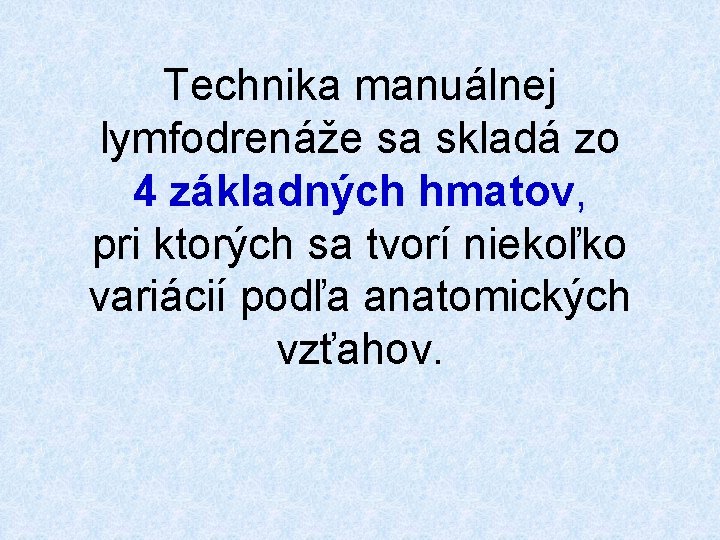 Technika manuálnej lymfodrenáže sa skladá zo 4 základných hmatov, pri ktorých sa tvorí niekoľko variácií podľa anatomických vzťahov.